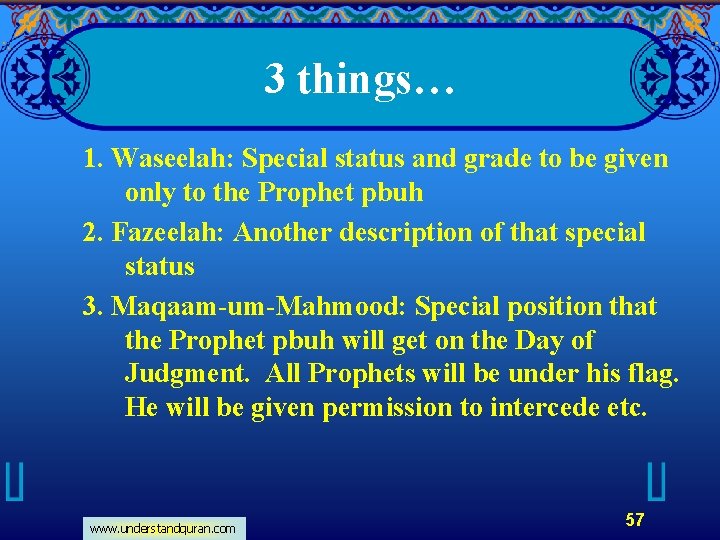 3 things…

1. Waseelah: Special status and grade to be given only to the Prophet pbuh

2. Fazeelah: Another description of that special status

3. Maqaam-um-Mahmood: Special position that the Prophet pbuh will get on the Day of Judgment.  All Prophets will be under his flag. He will be given permission to intercede etc.

www.understandquran.com

57